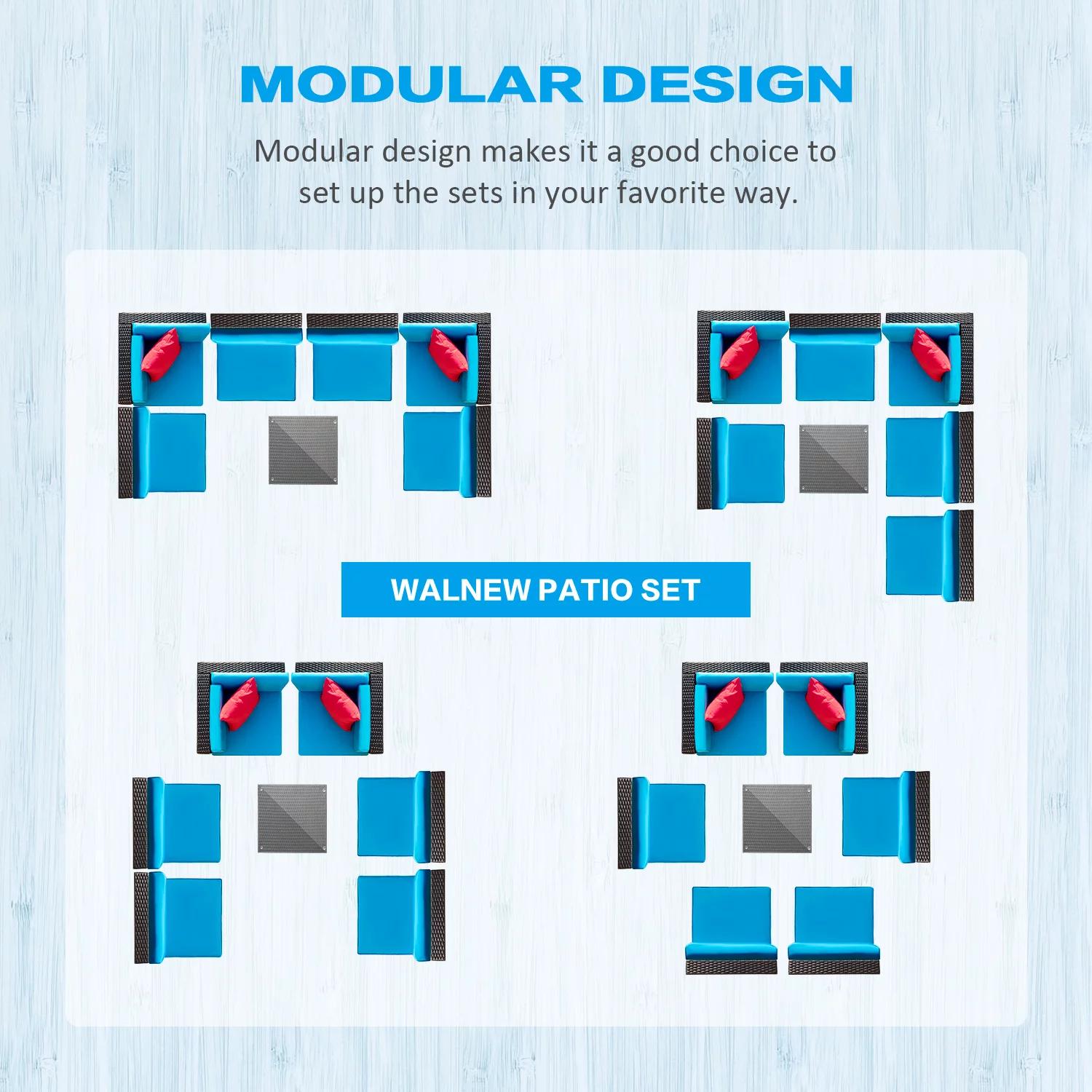 MODULAR DESIGN

Modular design makes it a good choice to set up the sets in your favorite way.

WALNEW PATIO SET